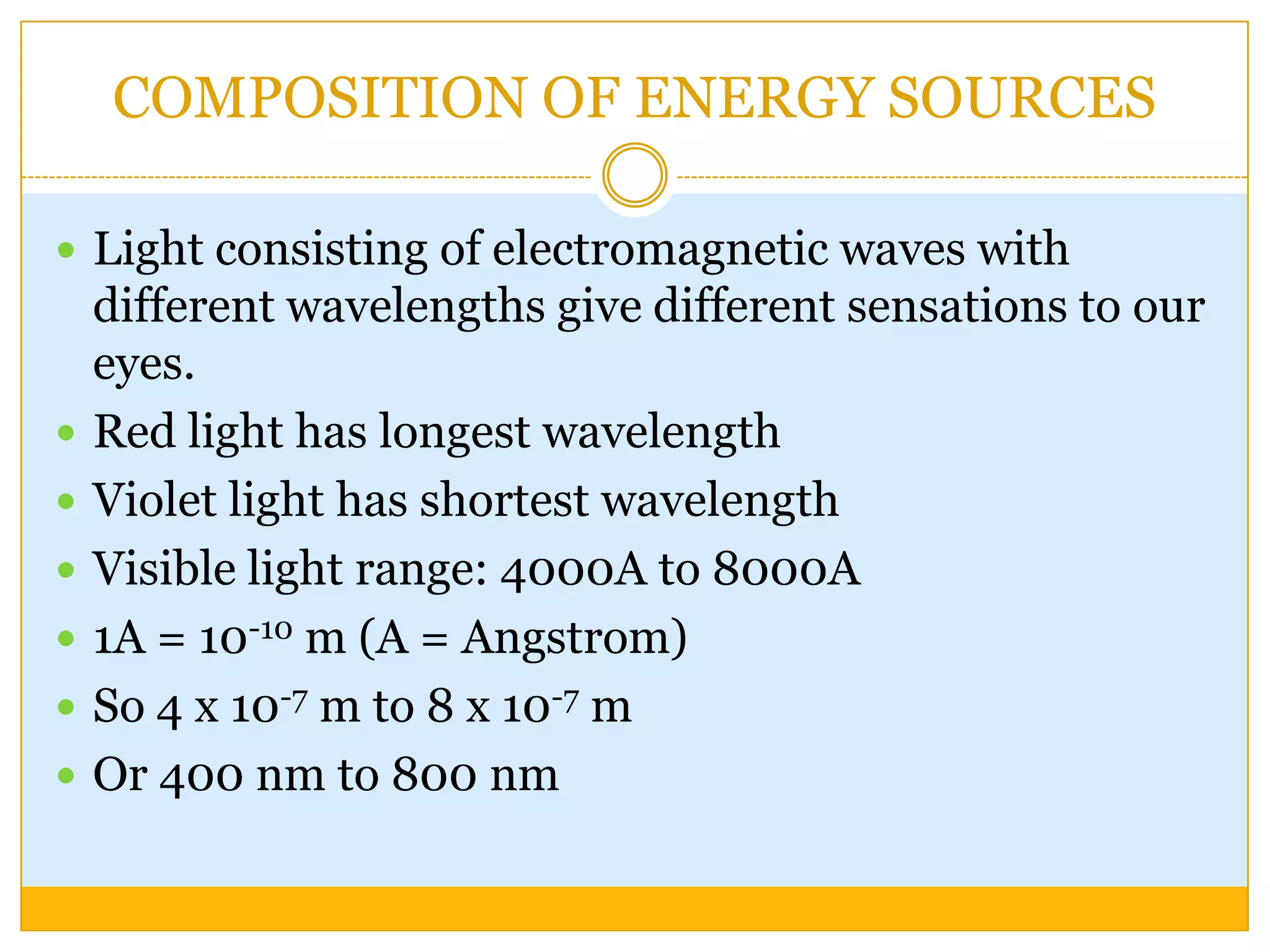 COMPOSITION OF ENERGY SOURCES

- Light consisting of electromagnetic waves with different wavelengths give different sensations to our eyes.
- Red light has longest wavelength
- Violet light has shortest wavelength
- Visible light range: 4000A to 8000A
- 1A = $10^{-10}$ m (A = Angstrom)
- So 4 x $10^{-7}$ m to 8 x $10^{-7}$ m
- Or 400 nm to 800 nm